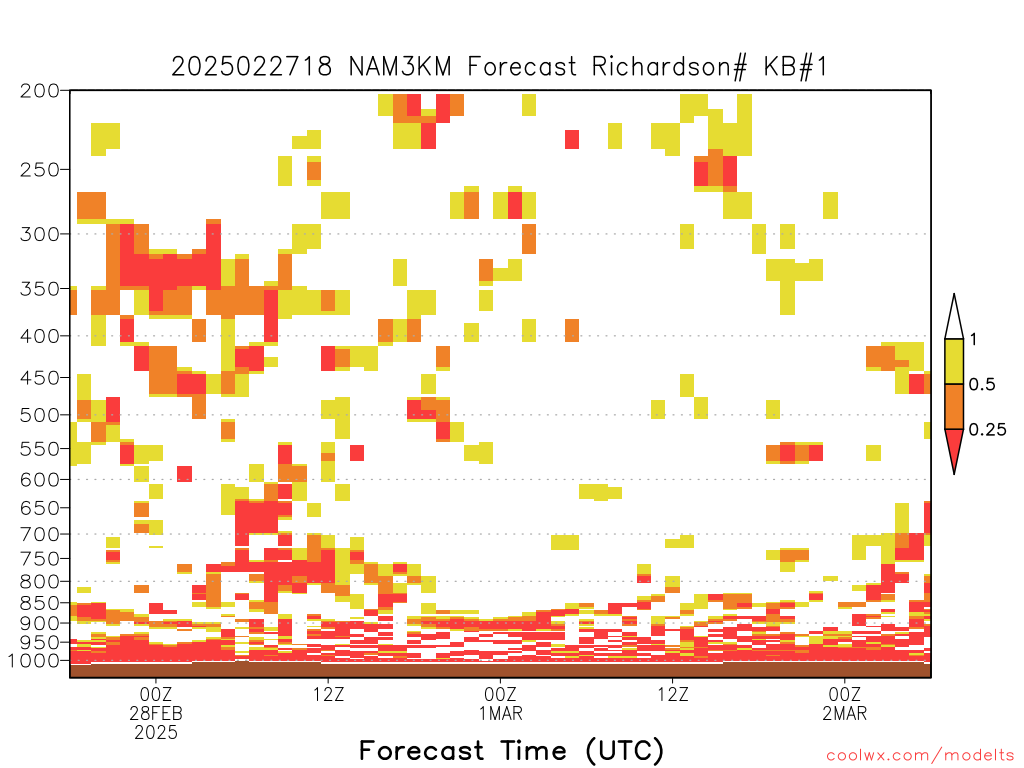 2025022718 NAM3KM Forecast Richardson# KB#1

200
250
300
350
400
450
500
550
600
650
700
750
800
850
900
950
1000

1
0.5
0.25

00Z
28FEB
2025

12Z

00Z
1MAR

12Z

00Z
2MAR

Forecast Time (UTC)

coolwx.com/modelts